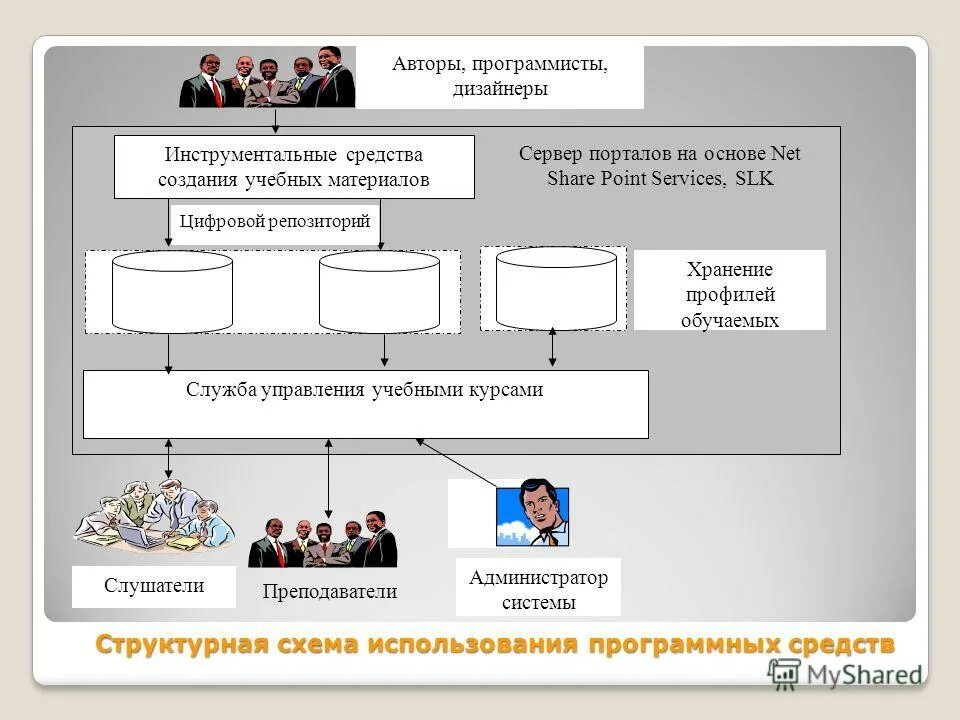 Авторы, программисты, дизайнеры

Инструментальные средства создания учебных материалов

Сервер порталов на основе Net Share Point Services, SLK

Цифровой репозиторий

Хранение профилей обучаемых

Служба управления учебными курсами

Слушатели

Преподаватели

Администратор системы

Структурная схема использования программных средств

MyShared